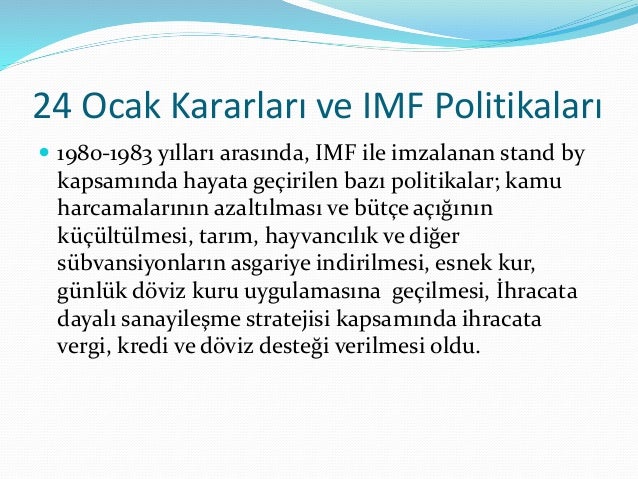 24 Ocak Kararları ve IMF Politikaları

1980-1983 yılları arasında, IMF ile imzalanan stand by kapsamında hayata geçirilen bazı politikalar; kamu harcamalarının azaltılması ve bütçe açığının küçültülmesi, tarım, hayvancılık ve diğer sübvansiyonların asgariye indirilmesi, esnek kur, günlük döviz kuru uygulamasına geçilmesi, İhracata dayalı sanayileşme stratejisi kapsamında ihracata vergi, kredi ve döviz desteği verilmesi oldu.